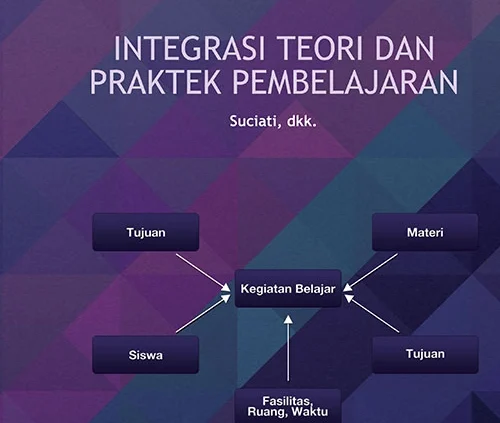 INTEGRASI TEORI DAN PRAKTEK PEMBELAJARAN

Suciati, dkk.

Tujuan

Materi

Kegiatan Belajar

Siswa

Tujuan

Fasilitas, Ruang, Waktu